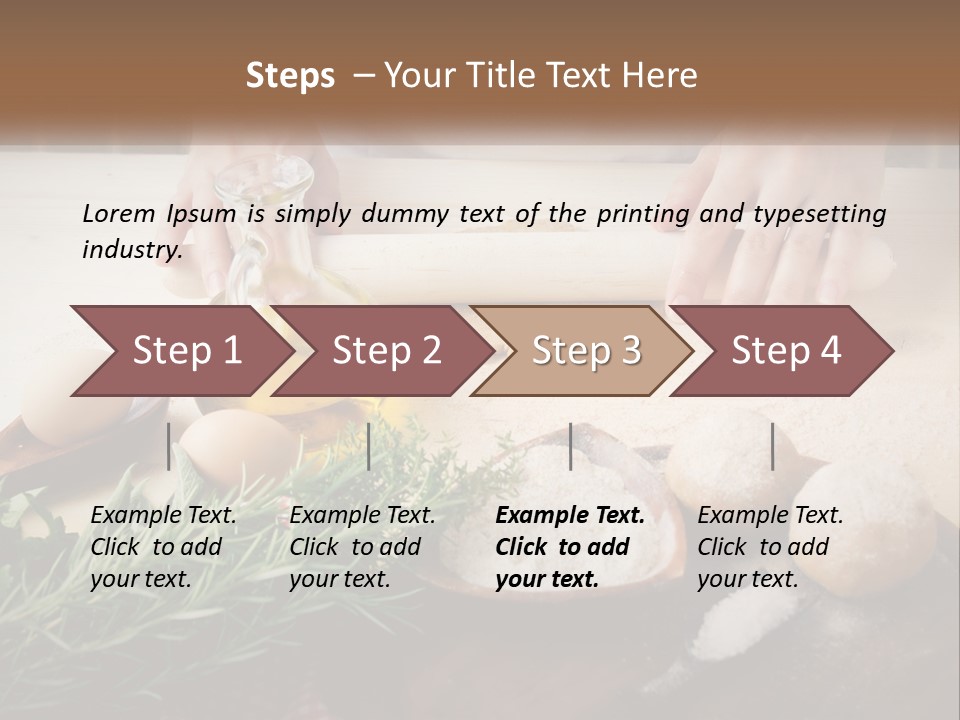 Steps – Your Title Text Here

Lorem Ipsum is simply dummy text of the printing and typesetting industry.

Step 1

Step 2

Step 3

Step 4

Example Text. Click to add your text.

Example Text. Click to add your text.

Example Text. Click to add your text.

Example Text. Click to add your text.